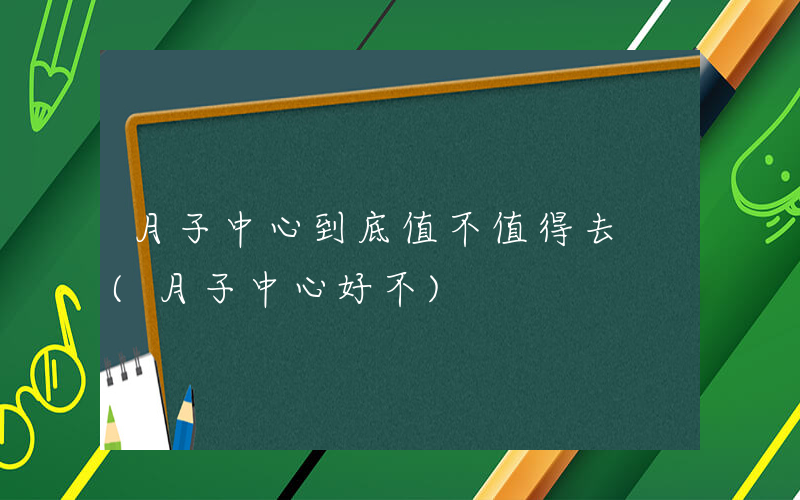 月子中心到底值不值得去

(月子中心好不)